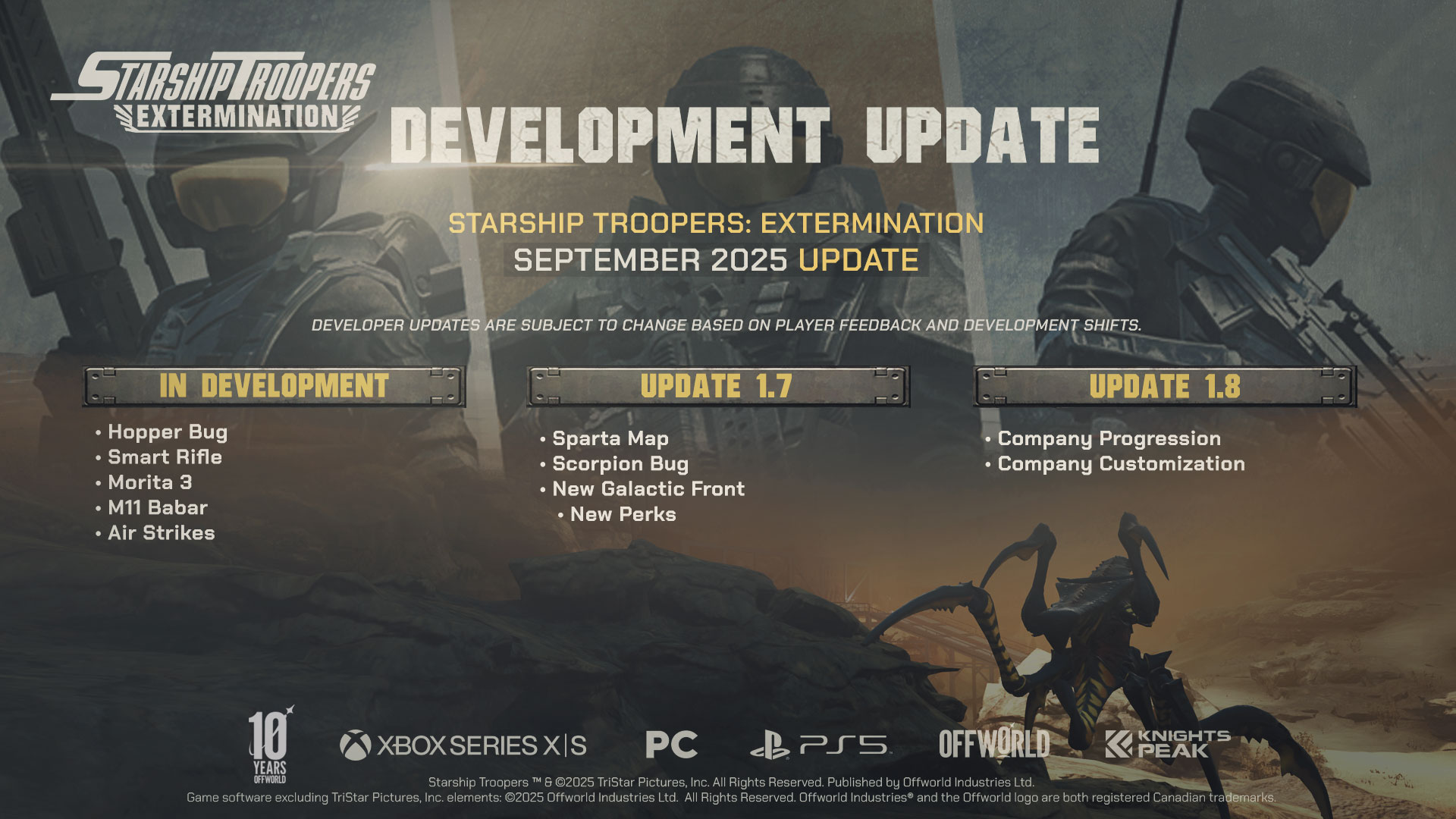 STARSHIP TROOPERS
EXTERMINATION

DEVELOPMENT UPDATE

STARSHIP TROOPERS: EXTERMINATION
SEPTEMBER 2025 UPDATE

DEVELOPER UPDATES ARE SUBJECT TO CHANGE BASED ON PLAYER FEEDBACK AND DEVELOPMENT SHIFTS.

IN DEVELOPMENT

• Hopper Bug
• Smart Rifle
• Morita 3
• M11 Babar
• Air Strikes

UPDATE 1.7

• Sparta Map
• Scorpion Bug
• New Galactic Front
• New Perks

UPDATE 1.8

• Company Progression
• Company Customization

10 YEARS OFFWORLD XBOX SERIES X|S PC PS5 OFFWORLD KNIGHTS PEAK

Starship Troopers ™ & ©2025 TriStar Pictures, Inc. All Rights Reserved. Published by Offworld Industries Ltd.
Game software excluding TriStar Pictures, Inc. elements: ©2025 Offworld Industries Ltd. All Rights Reserved. Offworld Industries® and the Offworld logo are both registered Canadian trademarks.